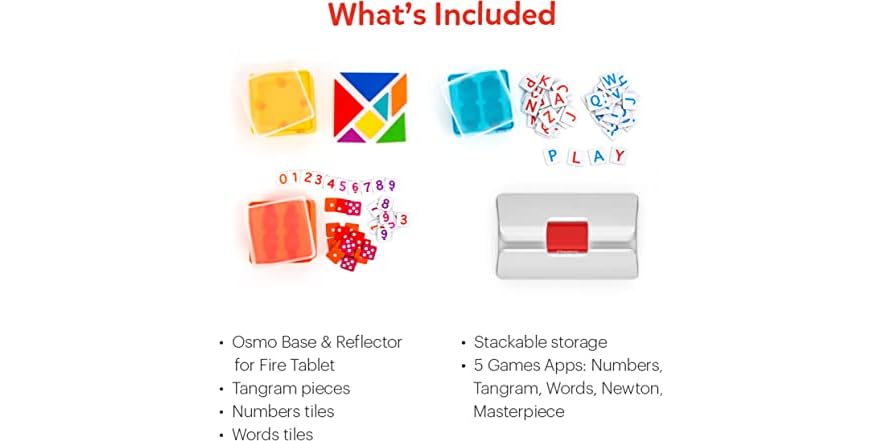 What's Included

P L A Y

0 1 2 3 4 5 6 7 8 9

• Osmo Base & Reflector for Fire Tablet
• Tangram pieces
• Numbers tiles
• Words tiles

• Stackable storage
• 5 Games Apps: Numbers, Tangram, Words, Newton, Masterpiece